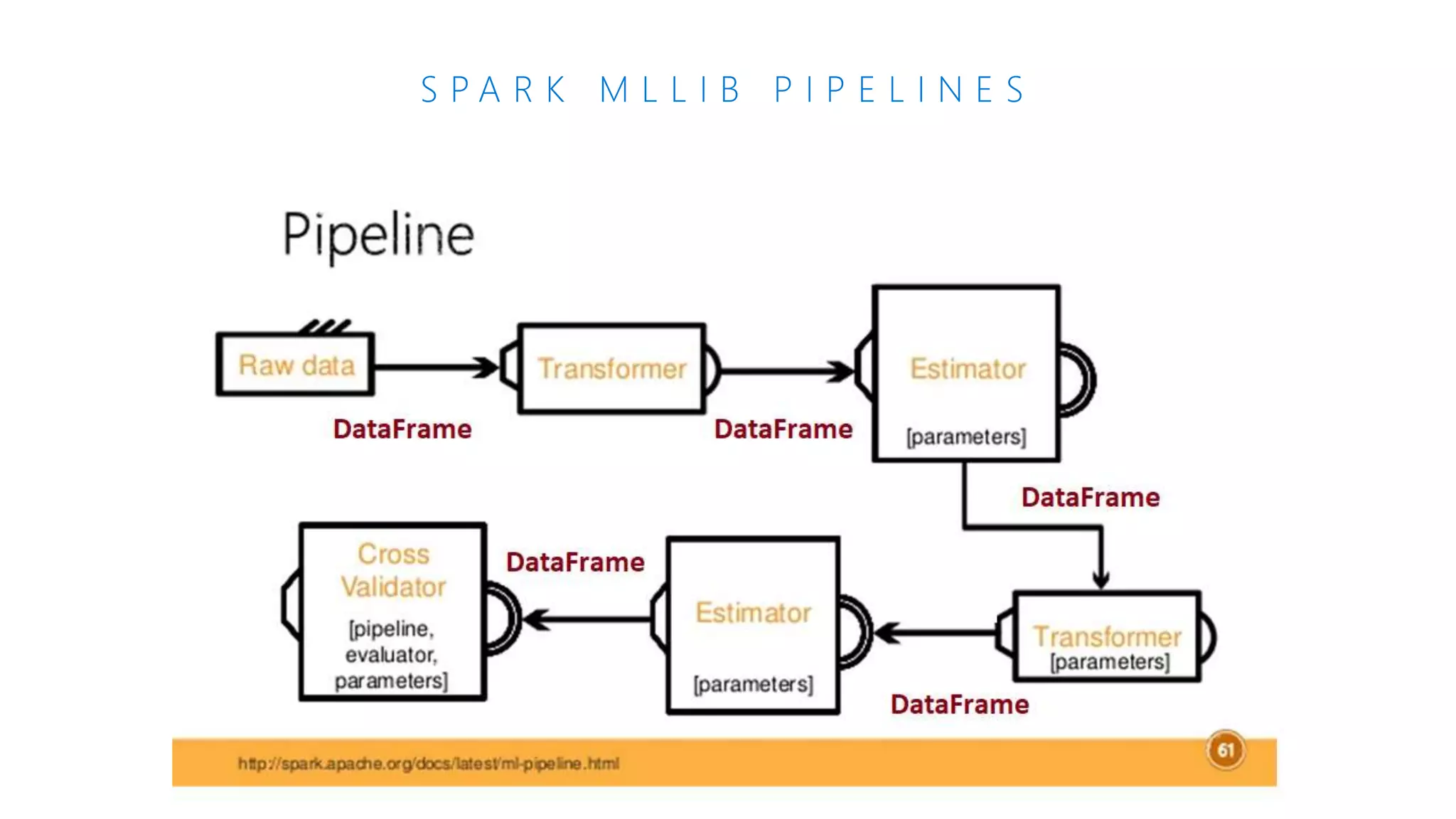 SPARK MLLIB PIPELINES

Pipeline

Raw data

DataFrame

Transformer

DataFrame

Estimator

[parameters]

DataFrame

Transformer
[parameters]

DataFrame

Estimator

[parameters]

DataFrame

Cross Validator

[pipeline, evaluator, parameters]

http://spark.apache.org/docs/latest/ml-pipeline.html

61